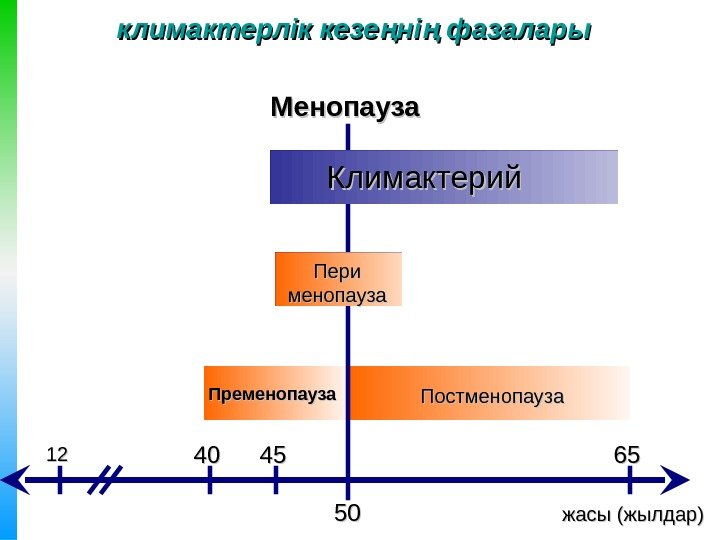 климактерлік кезеңнің фазалары

Менопауза

Климактерий

Пери менопауза

Пременопауза

Постменопауза

12

40

45

65

50

жасы (жылдар)